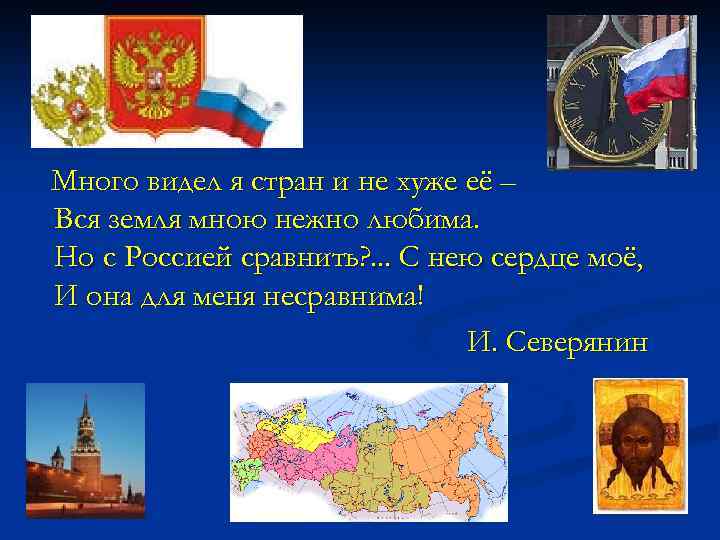 Много видел я стран и не хуже её –
Вся земля мною нежно любима.
Но с Россией сравнить?... С нею сердце моё,
И она для меня несравнима!

И. Северянин